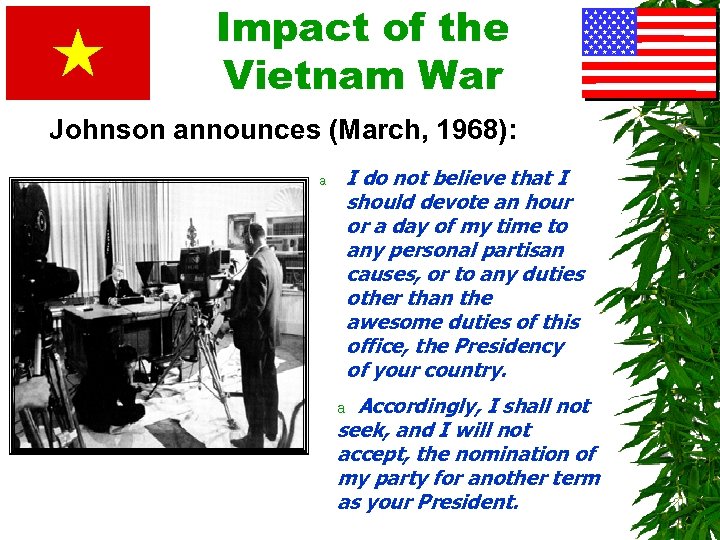 Impact of the Vietnam War

Johnson announces (March, 1968):

a I do not believe that I should devote an hour or a day of my time to any personal partisan causes, or to any duties other than the awesome duties of this office, the Presidency of your country.

a Accordingly, I shall not seek, and I will not accept, the nomination of my party for another term as your President.